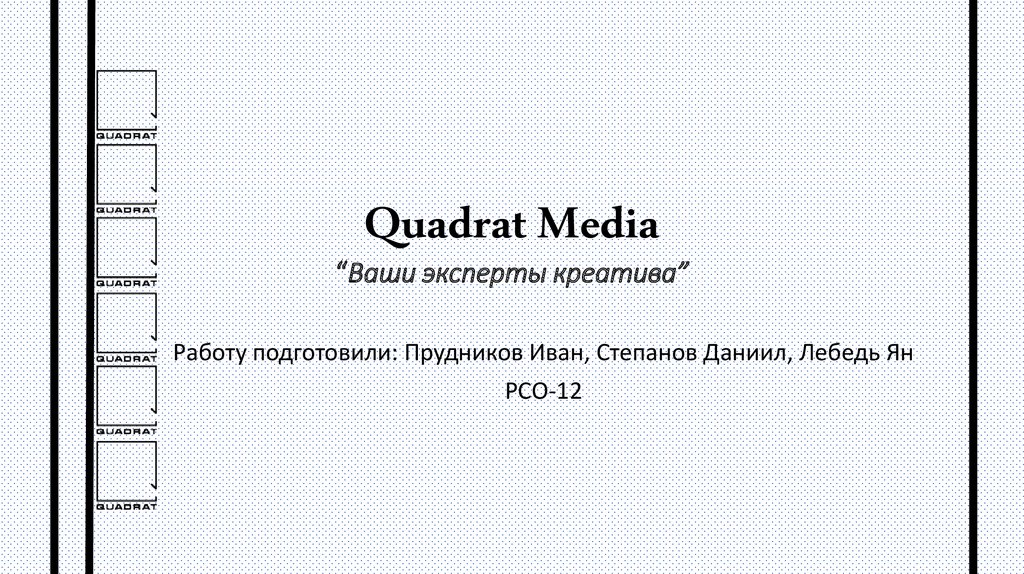 QUADRAT
QUADRAT
QUADRAT
QUADRAT
QUADRAT
QUADRAT

Quadrat Media

“Ваши эксперты креатива”

Работу подготовили: Прудников Иван, Степанов Даниил, Лебедь Ян

РСО-12